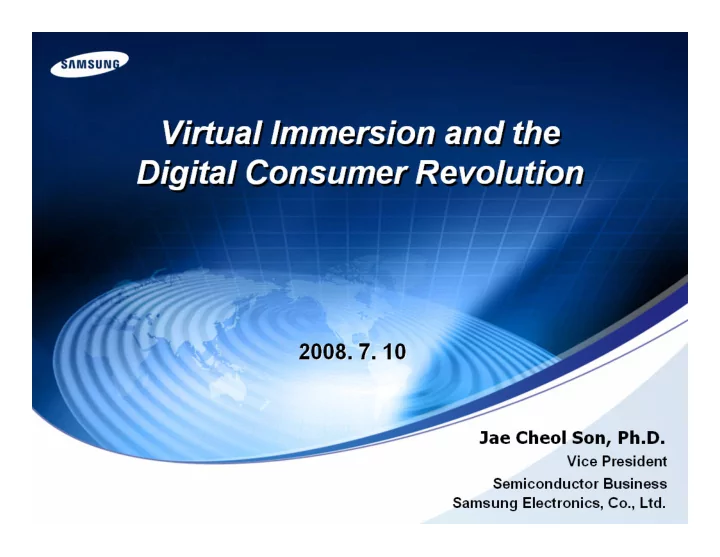 SAMSUNG

Virtual Immersion and the Digital Consumer Revolution

2008. 7. 10

Jae Cheol Son, Ph.D.
Vice President
Semiconductor Business
Samsung Electronics, Co., Ltd.